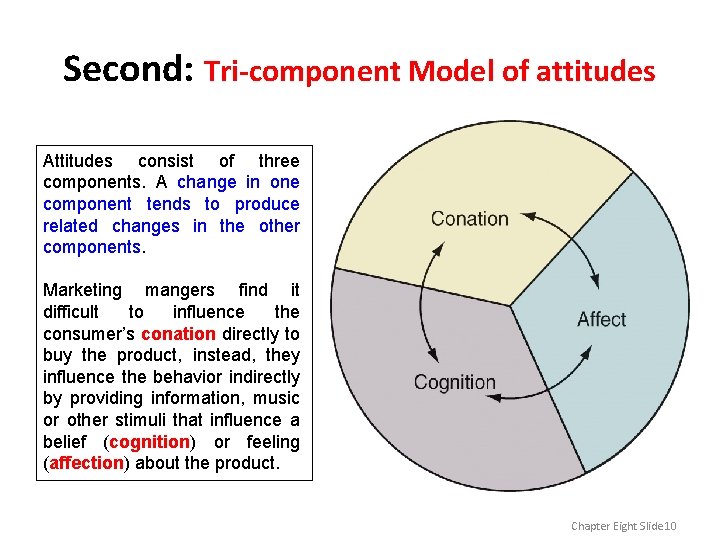 Second: Tri-component Model of attitudes

Attitudes consist of three components. A change in one component tends to produce related changes in the other components.

Marketing mangers find it difficult to influence the consumer's conation directly to buy the product, instead, they influence the behavior indirectly by providing information, music or other stimuli that influence a belief (cognition) or feeling (affection) about the product.

Conation

Affect

Cognition

Chapter Eight Slide10